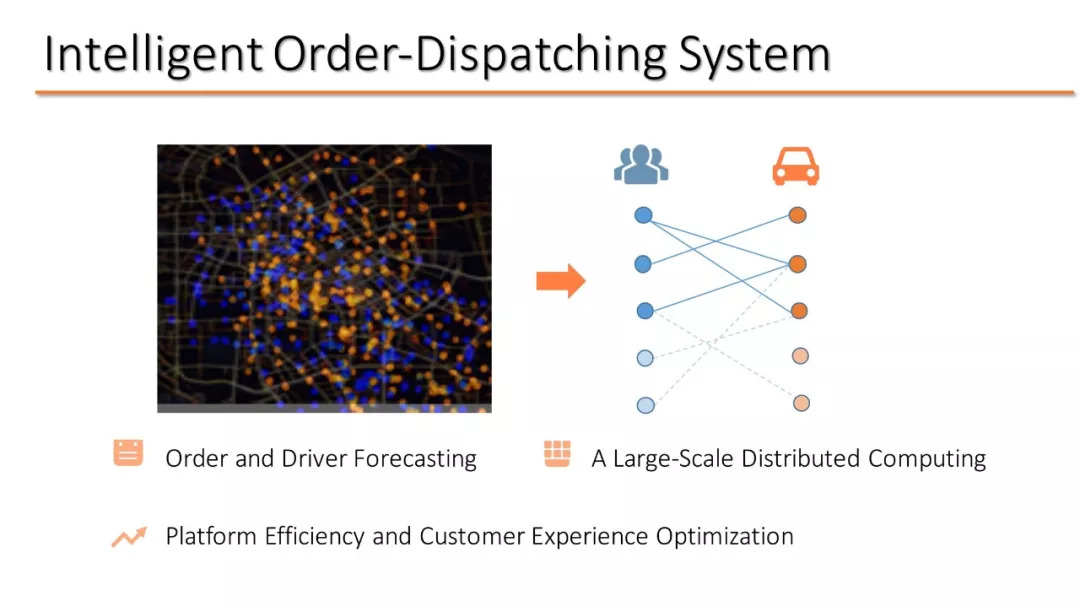 Intelligent Order-Dispatching System

Order and Driver Forecasting

A Large-Scale Distributed Computing

Platform Efficiency and Customer Experience Optimization